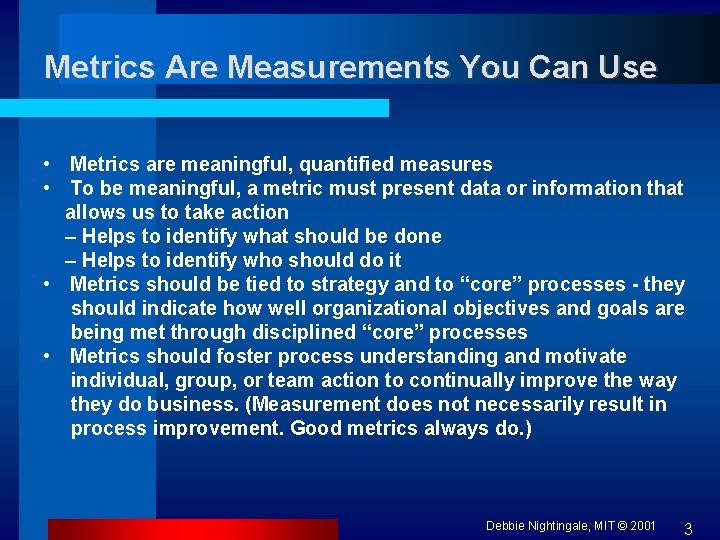 Metrics Are Measurements You Can Use

• Metrics are meaningful, quantified measures
• To be meaningful, a metric must present data or information that allows us to take action
– Helps to identify what should be done
– Helps to identify who should do it
• Metrics should be tied to strategy and to “core” processes - they should indicate how well organizational objectives and goals are being met through disciplined “core” processes
• Metrics should foster process understanding and motivate individual, group, or team action to continually improve the way they do business. (Measurement does not necessarily result in process improvement. Good metrics always do.)

Debbie Nightingale, MIT © 2001 3